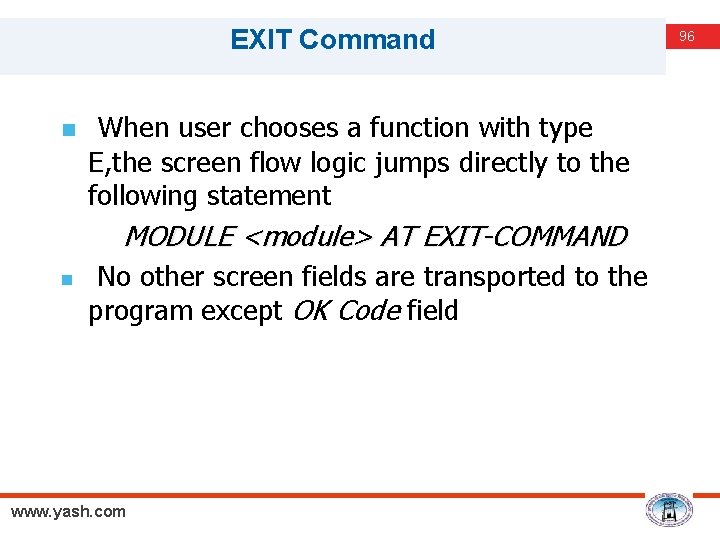 EXIT Command

96

When user chooses a function with type E,the screen flow logic jumps directly to the following statement

MODULE <module> AT EXIT-COMMAND

No other screen fields are transported to the program except OK Code field

www.yash.com